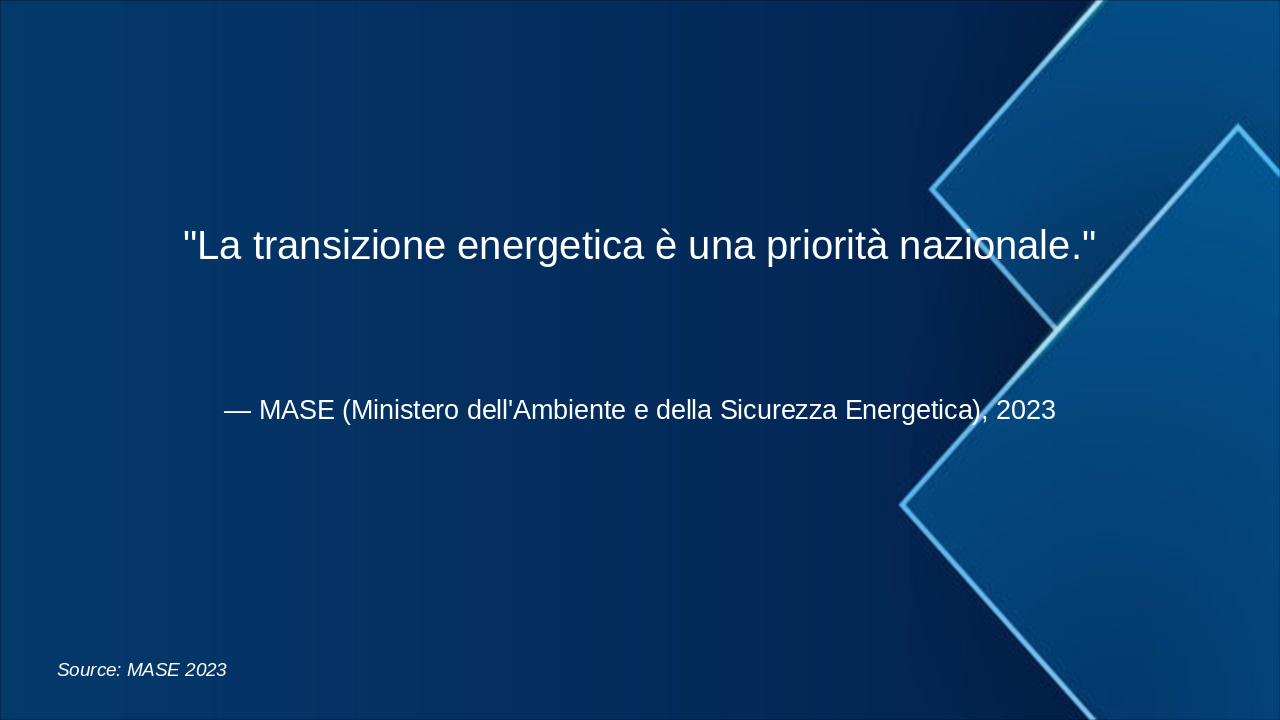 "La transizione energetica è una priorità nazionale."

— MASE (Ministero dell'Ambiente e della Sicurezza Energetica), 2023

Source: MASE 2023